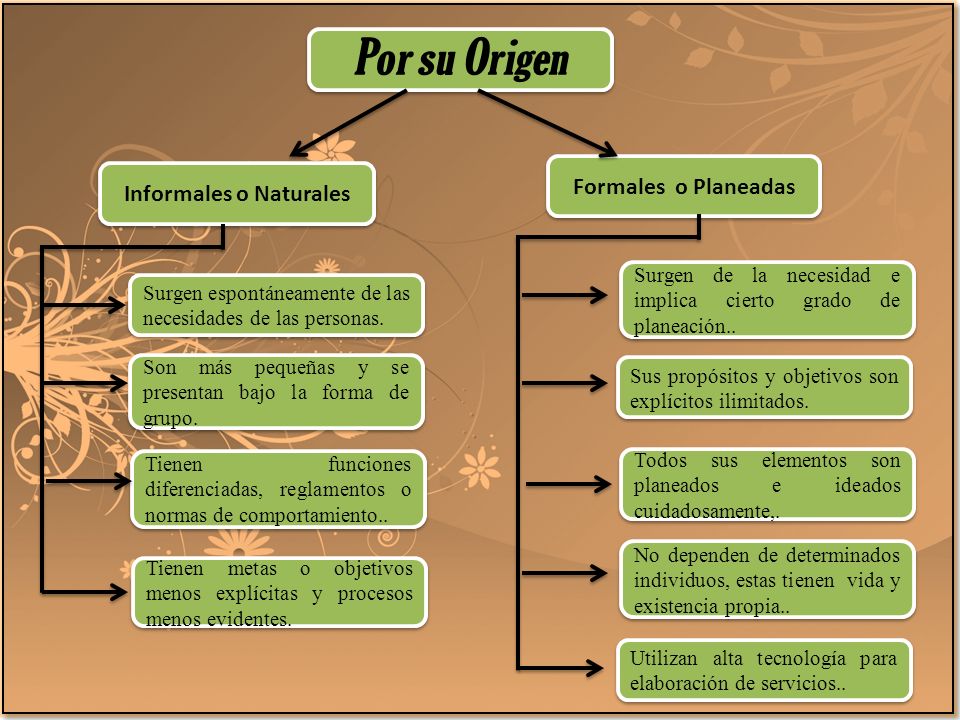 Por su Origen

Informales o Naturales

Surgen espontáneamente de las necesidades de las personas.

Son más pequeñas y se presentan bajo la forma de grupo.

Tienen funciones diferenciadas, reglamentos o normas de comportamiento..

Tienen metas o objetivos menos explícitas y procesos menos evidentes.

Formales o Planeadas

Surgen de la necesidad e implica cierto grado de planeación..

Sus propósitos y objetivos son explícitos ilimitados.

Todos sus elementos son planeados e ideados cuidadosamente,.

No dependen de determinados individuos, estas tienen vida y existencia propia..

Utilizan alta tecnología para elaboración de servicios..